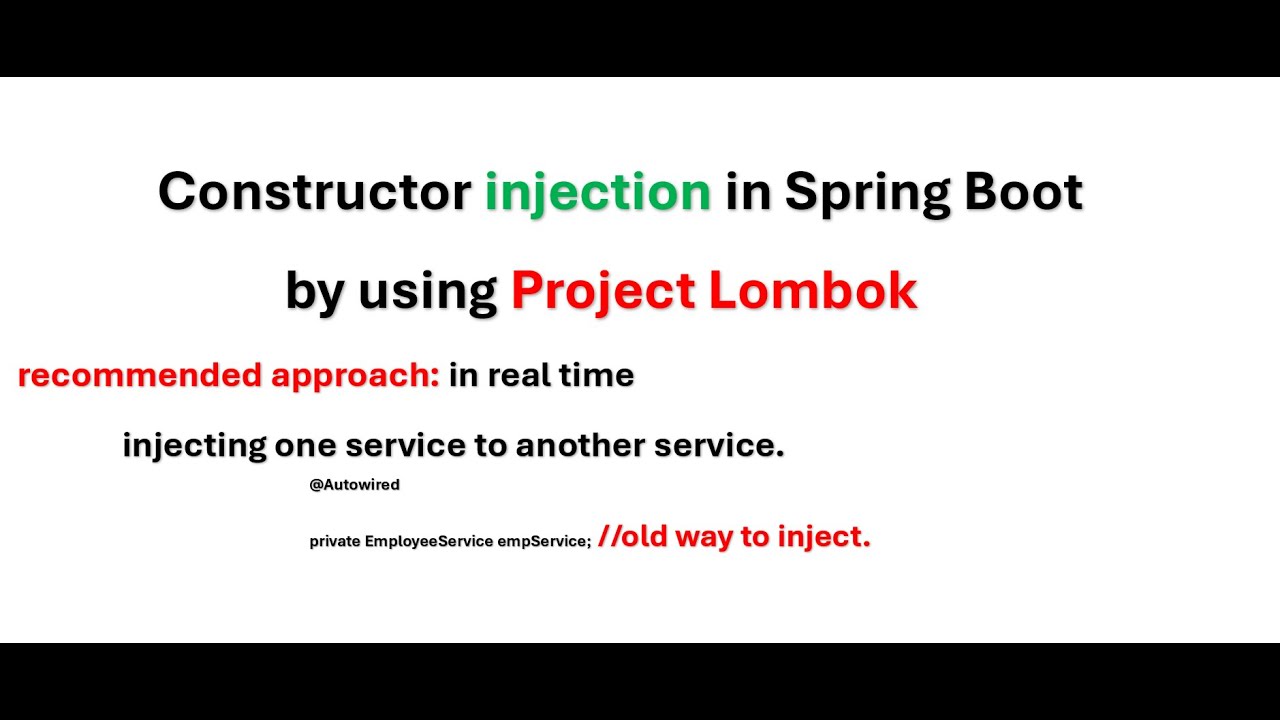 Constructor injection in Spring Boot

by using Project Lombok

recommended approach: in real time

injecting one service to another service.

@Autowired

private EmployeeService empService; //old way to inject.